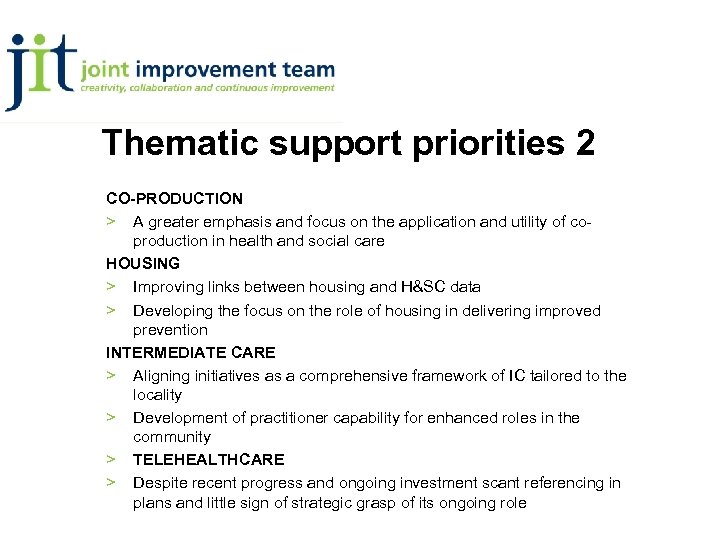 jit joint improvement team
creativity, collaboration and continuous improvement

Thematic support priorities 2

CO-PRODUCTION

> A greater emphasis and focus on the application and utility of co-production in health and social care

HOUSING

> Improving links between housing and H&SC data

> Developing the focus on the role of housing in delivering improved prevention

INTERMEDIATE CARE

> Aligning initiatives as a comprehensive framework of IC tailored to the locality

> Development of practitioner capability for enhanced roles in the community

> TELEHEALTHCARE

> Despite recent progress and ongoing investment scant referencing in plans and little sign of strategic grasp of its ongoing role